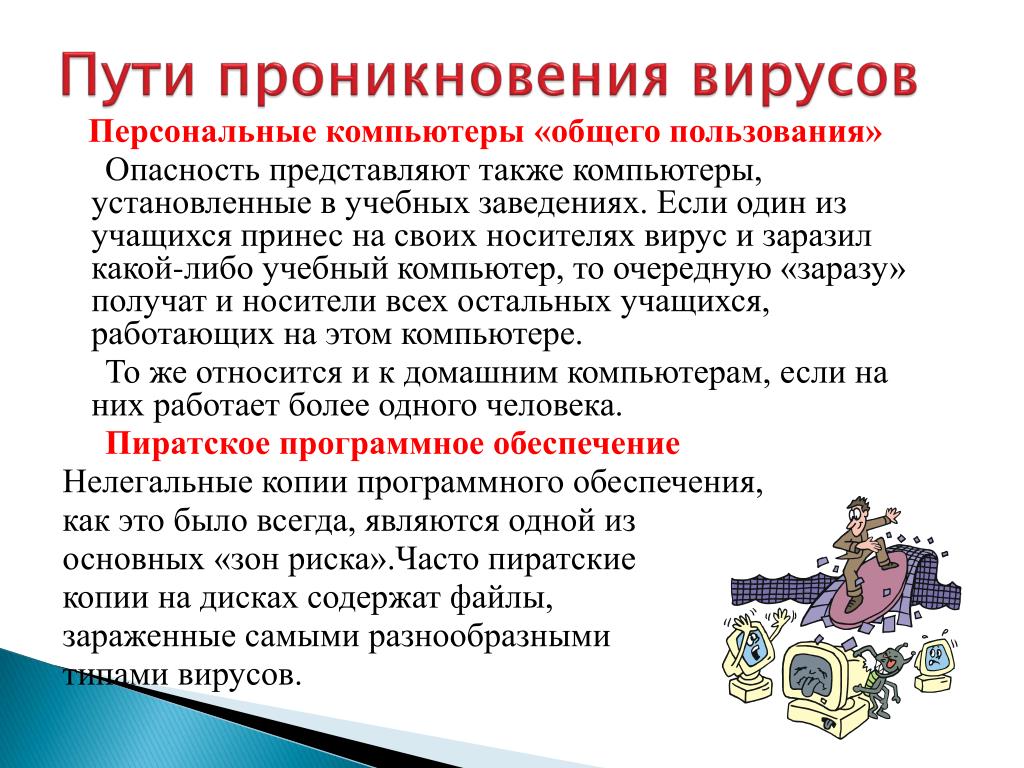 Пути проникновения вирусов

Персональные компьютеры «общего пользования»

Опасность представляют также компьютеры, установленные в учебных заведениях. Если один из учащихся принес на своих носителях вирус и заразил какой-либо учебный компьютер, то очередную «заразу» получат и носители всех остальных учащихся, работающих на этом компьютере.

То же относится и к домашним компьютерам, если на них работает более одного человека.

Пиратское программное обеспечение

Нелегальные копии программного обеспечения, как это было всегда, являются одной из основных «зон риска».Часто пиратские копии на дисках содержат файлы, зараженные самыми разнообразными типами вирусов.